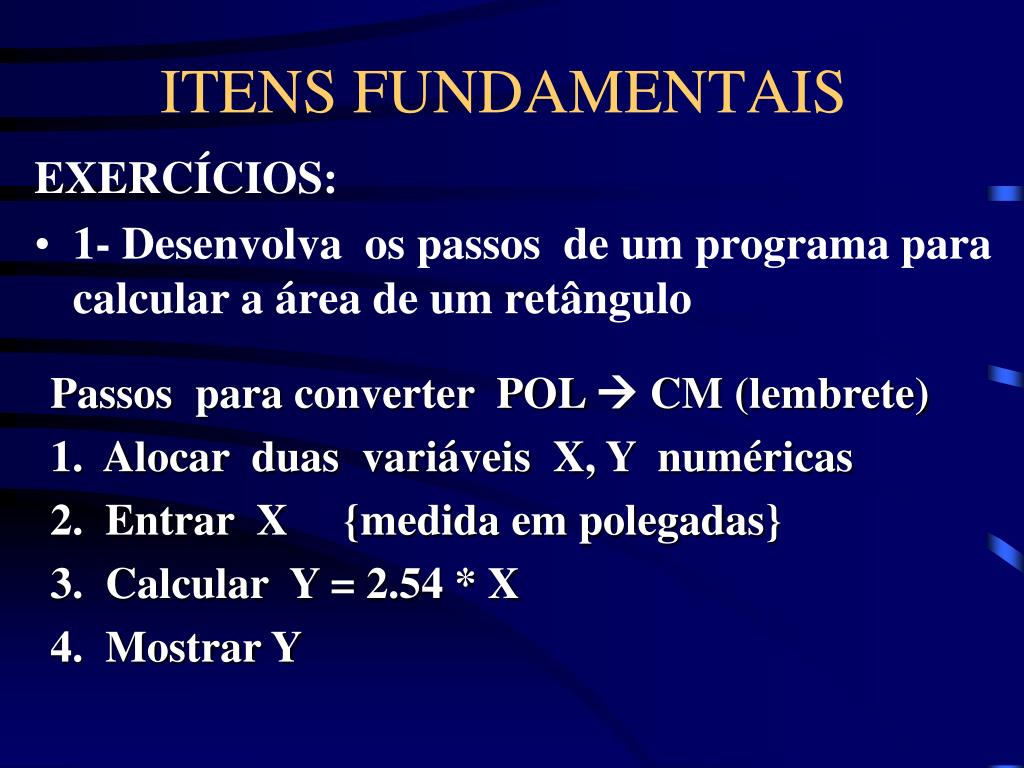 ITENS FUNDAMENTAIS

EXERCÍCIOS:

• 1- Desenvolva os passos de um programa para calcular a área de um retângulo

Passos para converter POL → CM (lembrete)

1. Alocar duas variáveis X, Y numéricas

2. Entrar X {medida em polegadas}

3. Calcular Y = 2.54 * X

4. Mostrar Y